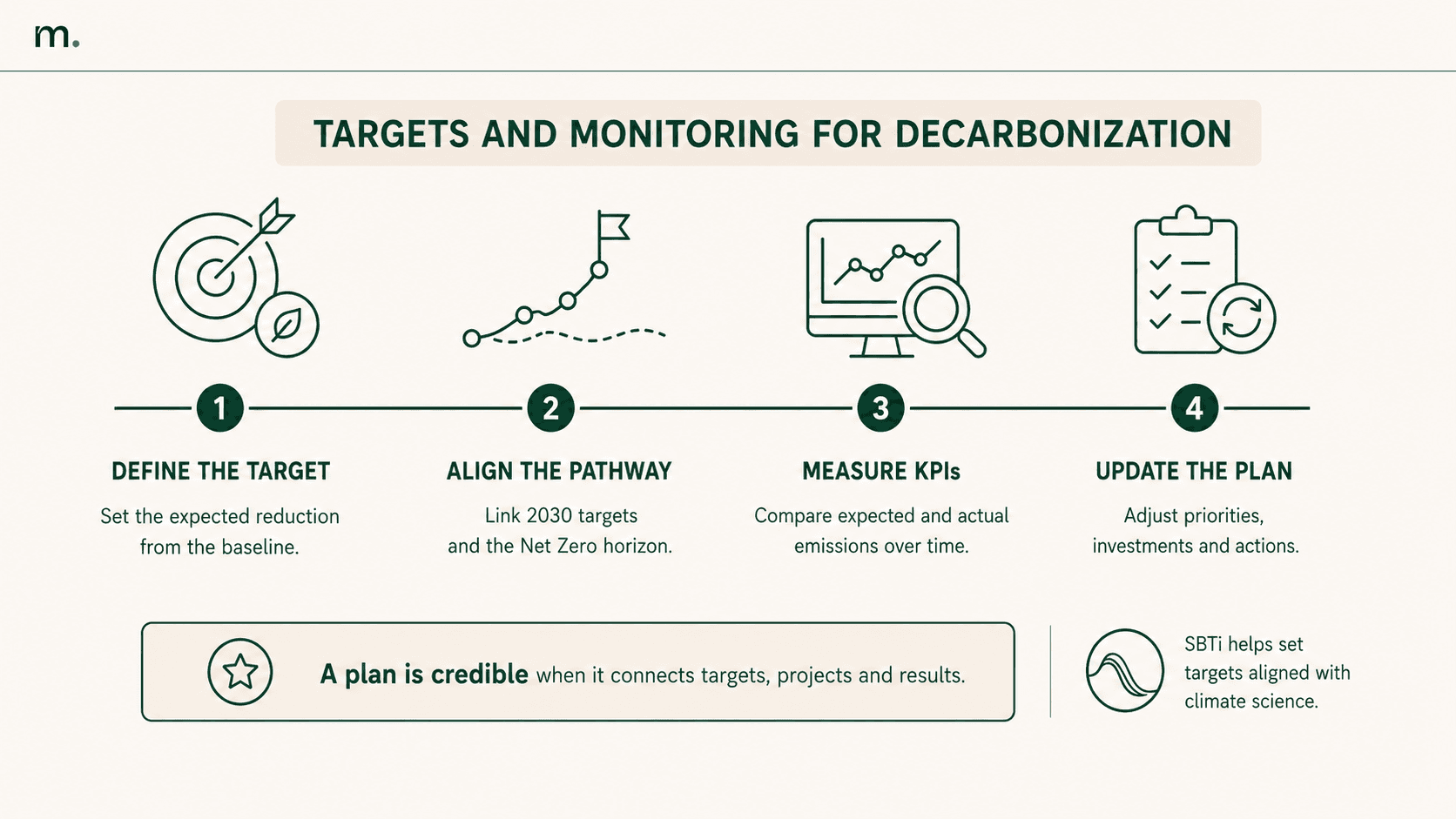 m.

TARGETS AND MONITORING FOR DECARBONIZATION

1

DEFINE THE TARGET

Set the expected reduction from the baseline.

2

ALIGN THE PATHWAY

Link 2030 targets and the Net Zero horizon.

3

MEASURE KPIs

Compare expected and actual emissions over time.

4

UPDATE THE PLAN

Adjust priorities, investments and actions.

A plan is credible when it connects targets, projects and results.

SBTi helps set targets aligned with climate science.